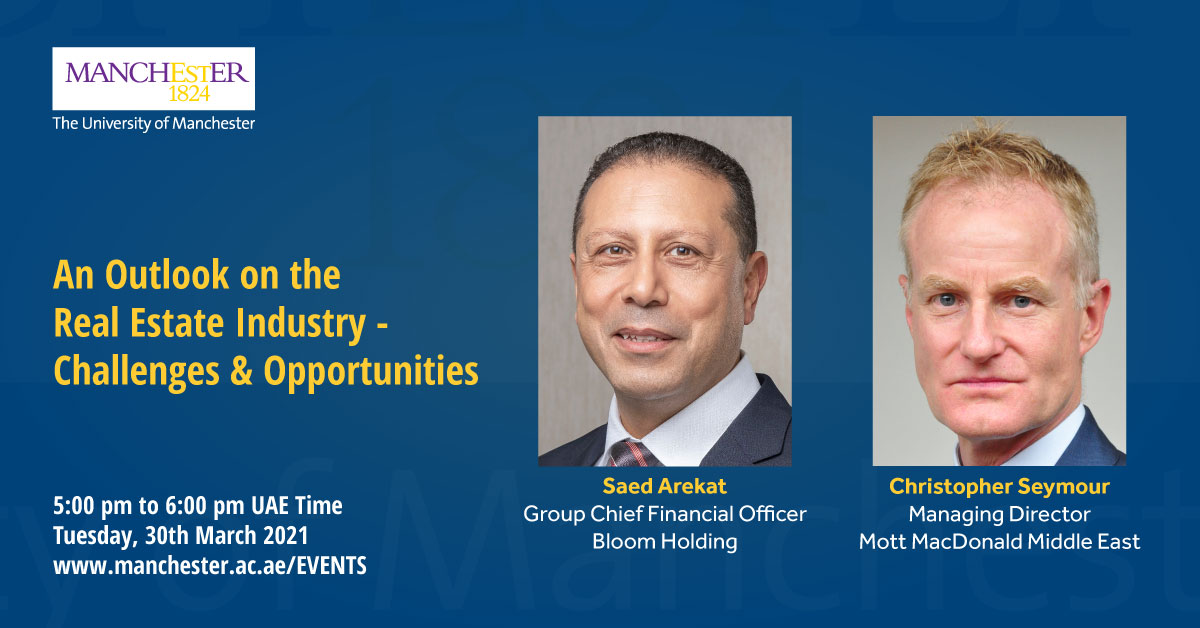 MANCHESTER
1824
The University of Manchester

An Outlook on the Real Estate Industry - Challenges & Opportunities

5:00 pm to 6:00 pm UAE Time
Tuesday, 30th March 2021
www.manchester.ac.ae/EVENTS

Saed Arekat
Group Chief Financial Officer
Bloom Holding

Christopher Seymour
Managing Director
Mott MacDonald Middle East